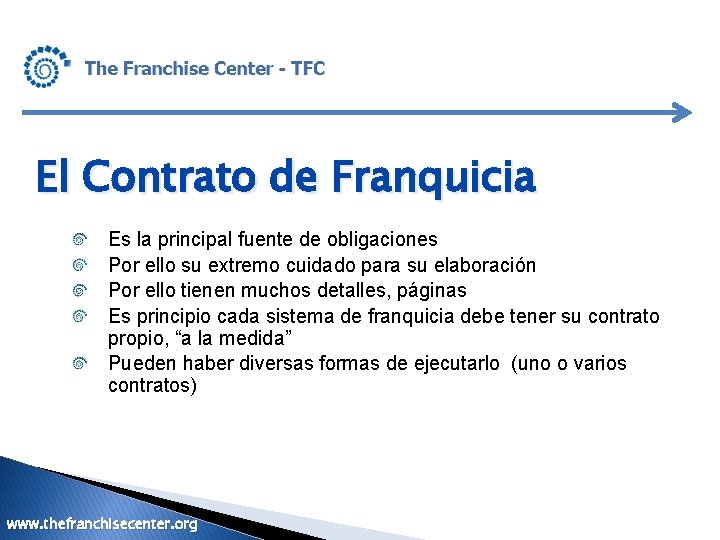 The Franchise Center - TFC

El Contrato de Franquicia

Es la principal fuente de obligaciones
Por ello su extremo cuidado para su elaboración
Por ello tienen muchos detalles, páginas
Es principio cada sistema de franquicia debe tener su contrato propio, “a la medida”
Pueden haber diversas formas de ejecutarlo (uno o varios contratos)

www.thefranchisecenter.org